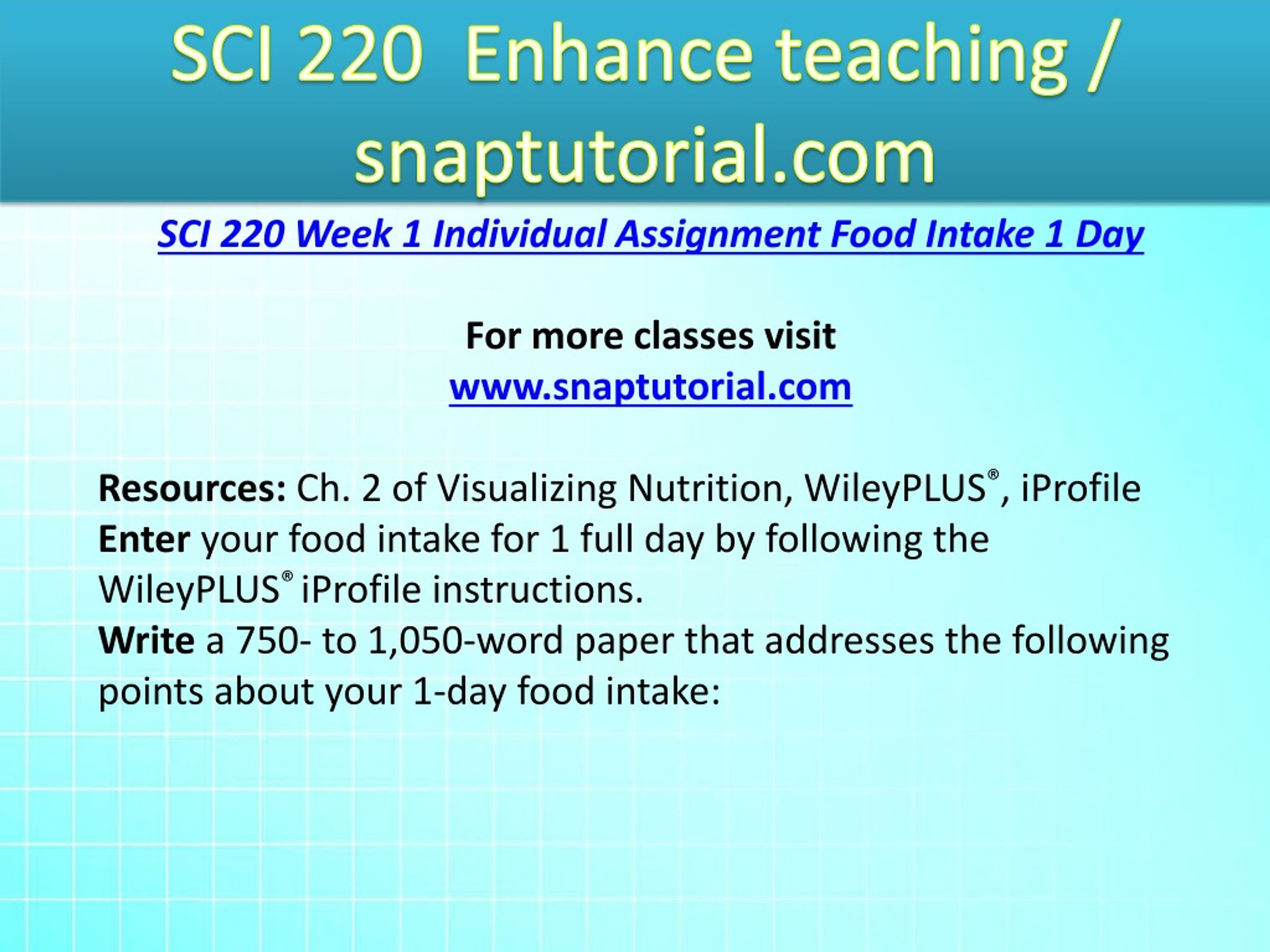 SCI 220 Enhance teaching / snaptutorial.com

SCI 220 Week 1 Individual Assignment Food Intake 1 Day

For more classes visit
www.snaptutorial.com

Resources: Ch. 2 of Visualizing Nutrition, WileyPLUS®, iProfile
Enter your food intake for 1 full day by following the WileyPLUS® iProfile instructions.
Write a 750- to 1,050-word paper that addresses the following points about your 1-day food intake: